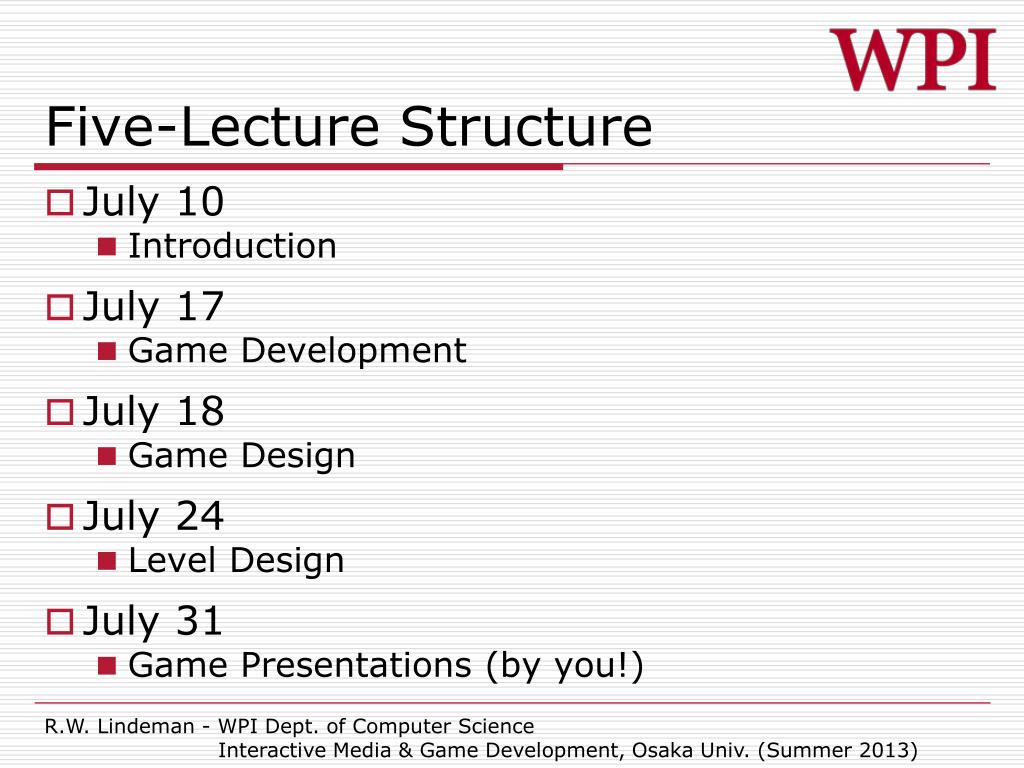 WPI

Five-Lecture Structure

July 10
Introduction
July 17
Game Development
July 18
Game Design
July 24
Level Design
July 31
Game Presentations (by you!)

R.W. Lindeman - WPI Dept. of Computer Science
Interactive Media & Game Development, Osaka Univ. (Summer 2013)